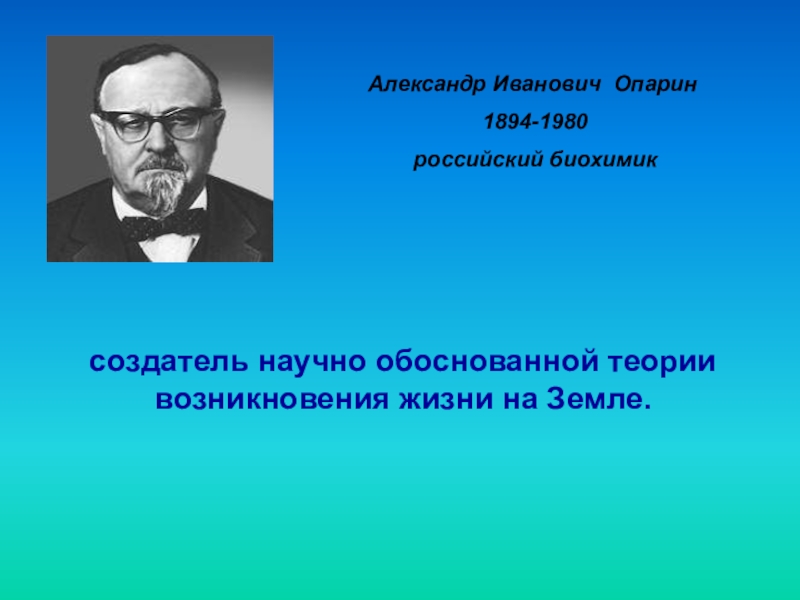 Александр Иванович Опарин
1894-1980
российский биохимик

создатель научно обоснованной теории возникновения жизни на Земле.